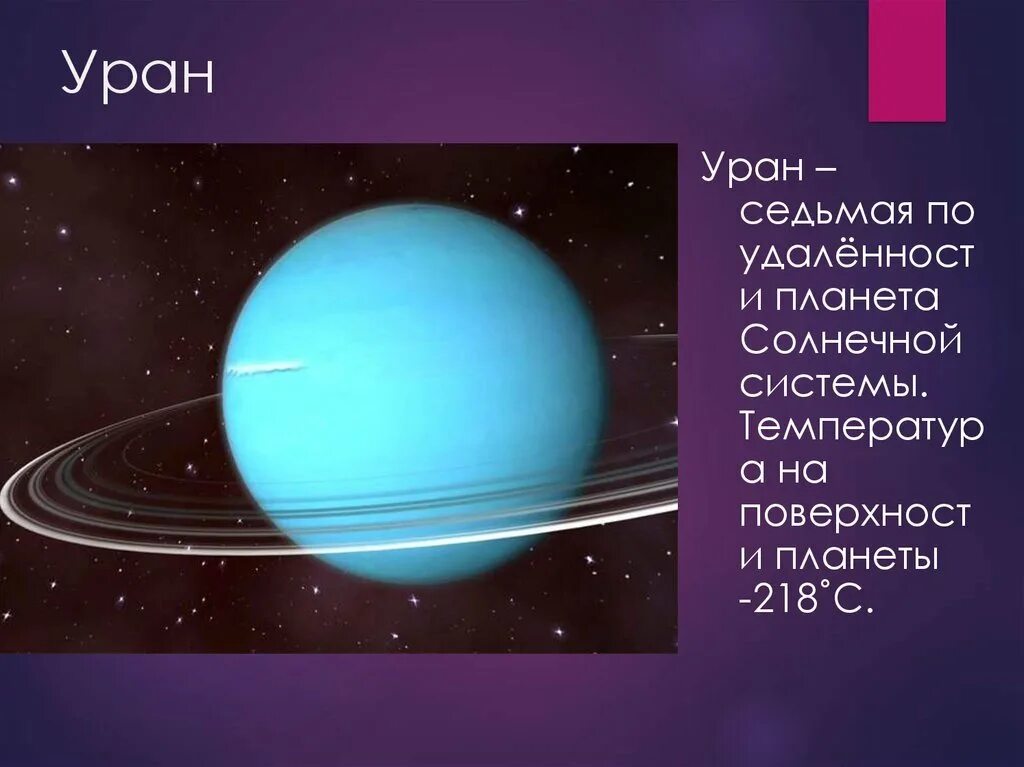 Уран

Уран – седьмая по удалённости планета Солнечной системы. Температура на поверхности планеты -218˚С.